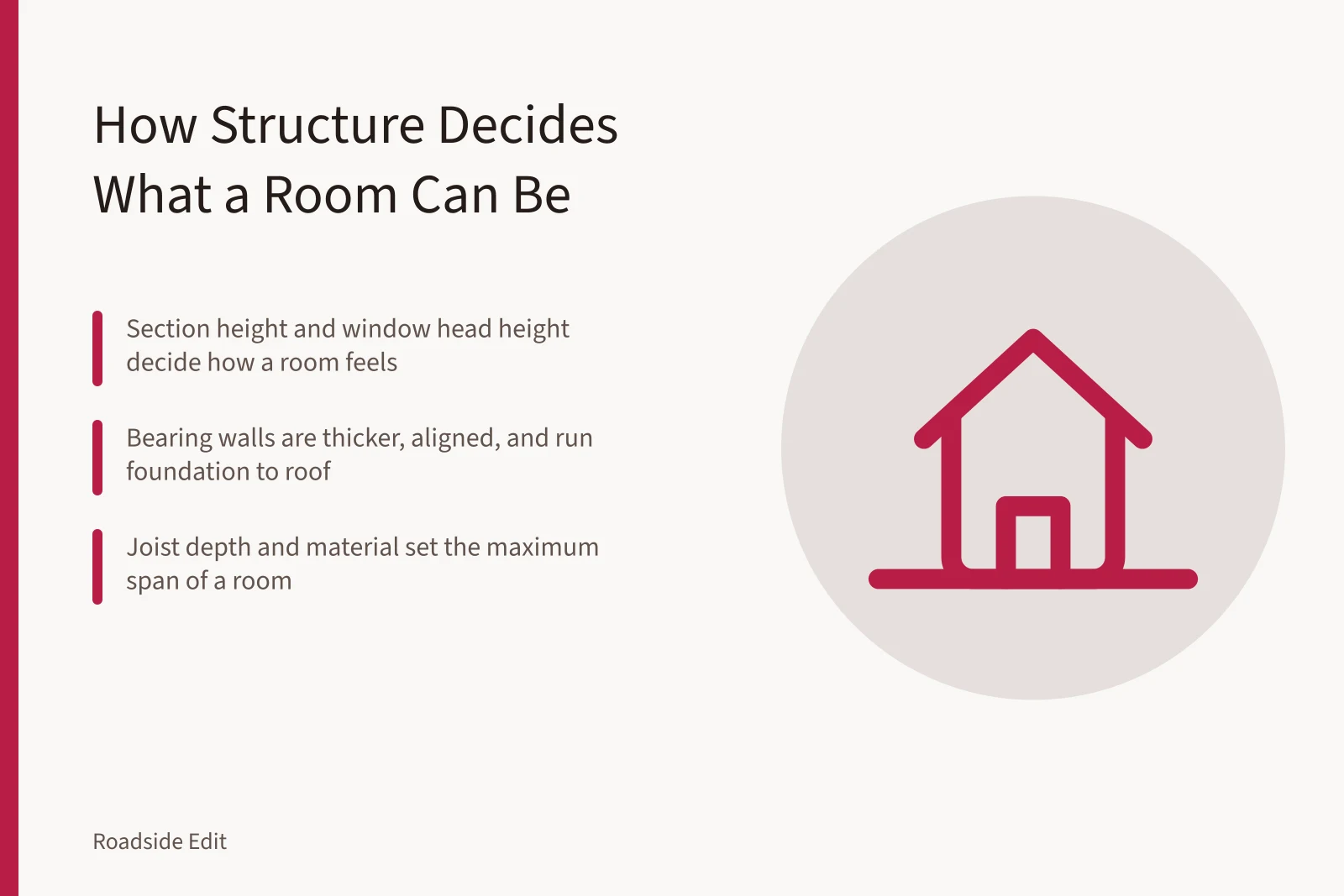 How Structure Decides What a Room Can Be

Section height and window head height decide how a room feels

Bearing walls are thicker, aligned, and run foundation to roof

Joist depth and material set the maximum span of a room

Roadside Edit